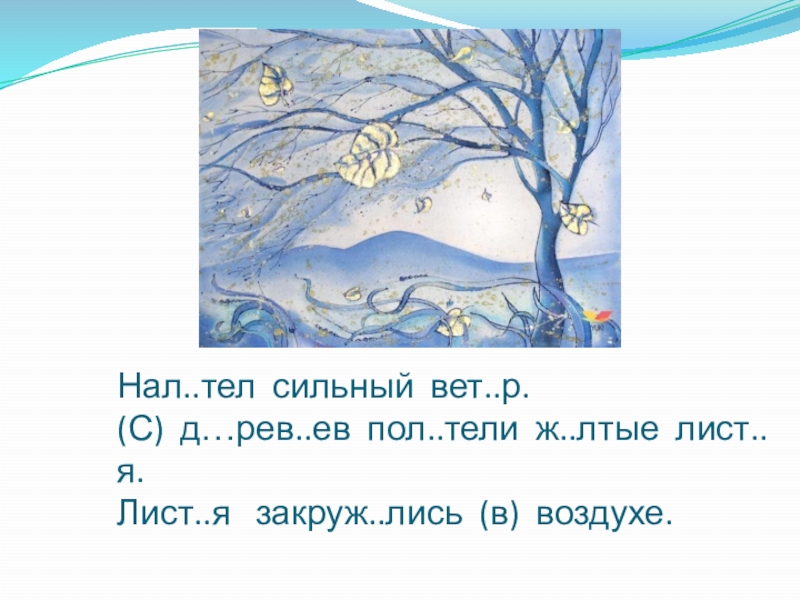 Нал..тел сильный вет..р.
(С) д…рев..ев пол..тели ж..лтые лист..я.
Лист..я закруж..лись (в) воздухе.